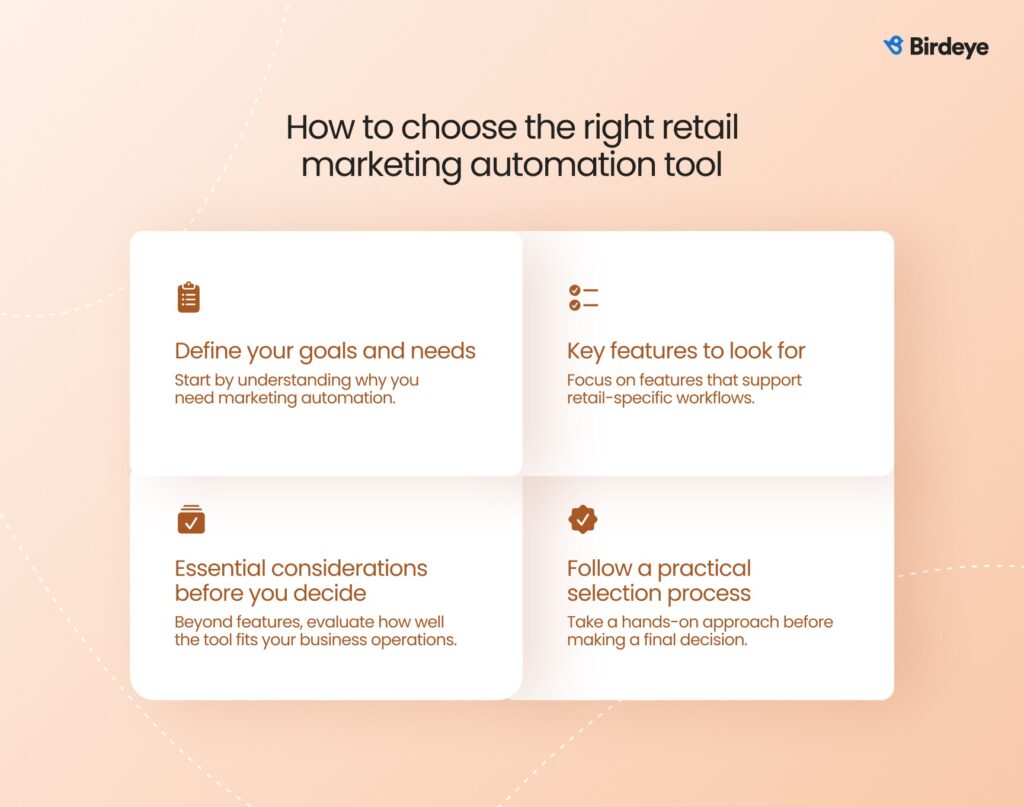 Birdeye

How to choose the right retail marketing automation tool

Define your goals and needs
Start by understanding why you need marketing automation.

Key features to look for
Focus on features that support retail-specific workflows.

Essential considerations before you decide
Beyond features, evaluate how well the tool fits your business operations.

Follow a practical selection process
Take a hands-on approach before making a final decision.